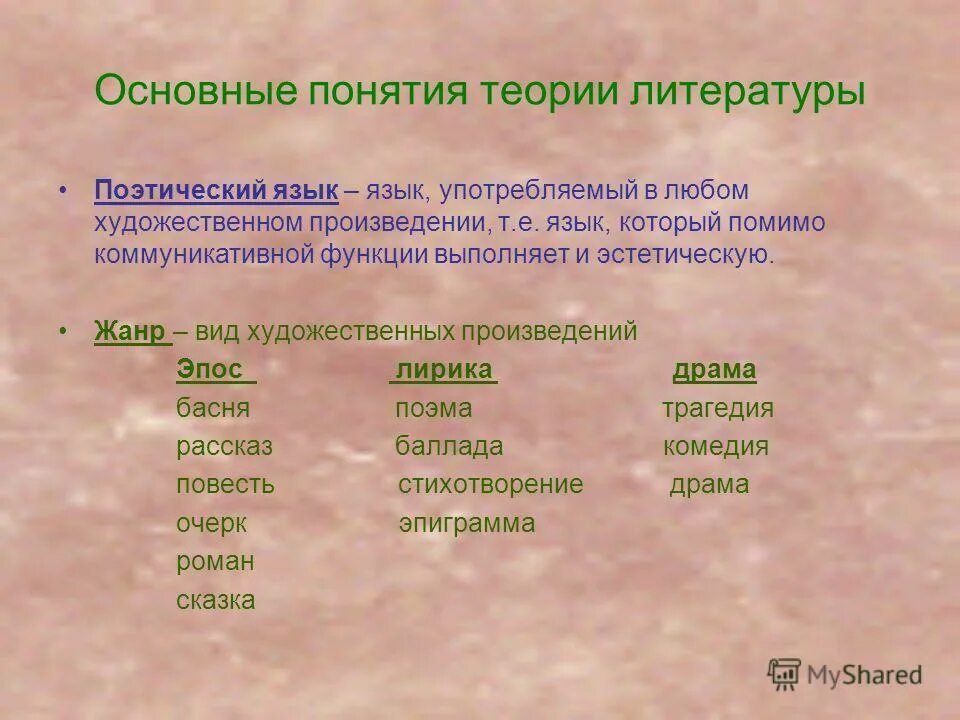 Основные понятия теории литературы

• Поэтический язык – язык, употребляемый в любом художественном произведении, т.е. язык, который помимо коммуникативной функции выполняет и эстетическую.

• Жанр – вид художественных произведений

| Эпос | лирика | драма |
|---|---|---|
| басня | поэма | трагедия |
| рассказ | баллада | комедия |
| повесть | стихотворение | драма |
| очерк | эпиграмма | |
| роман | | |
| сказка | | |

MyShared